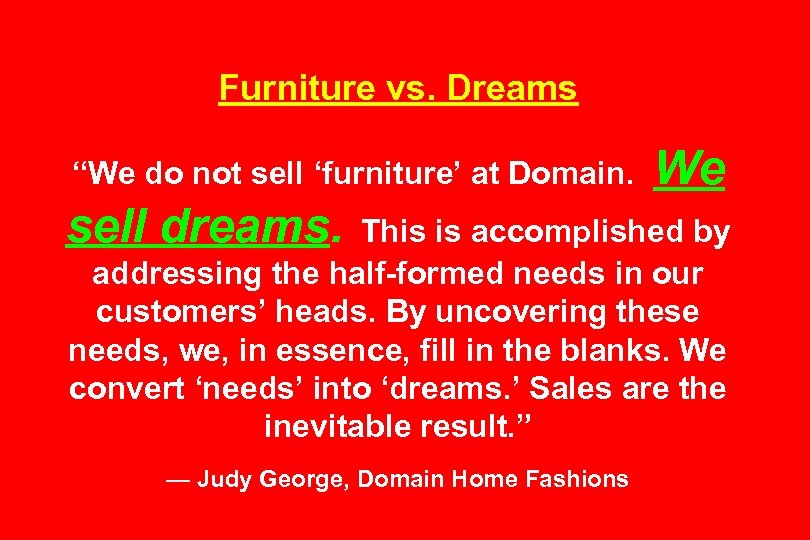 Furniture vs. Dreams

“We do not sell ‘furniture’ at Domain. We sell dreams. This is accomplished by addressing the half-formed needs in our customers’ heads. By uncovering these needs, we, in essence, fill in the blanks. We convert ‘needs’ into ‘dreams.’ Sales are the inevitable result.”

— Judy George, Domain Home Fashions